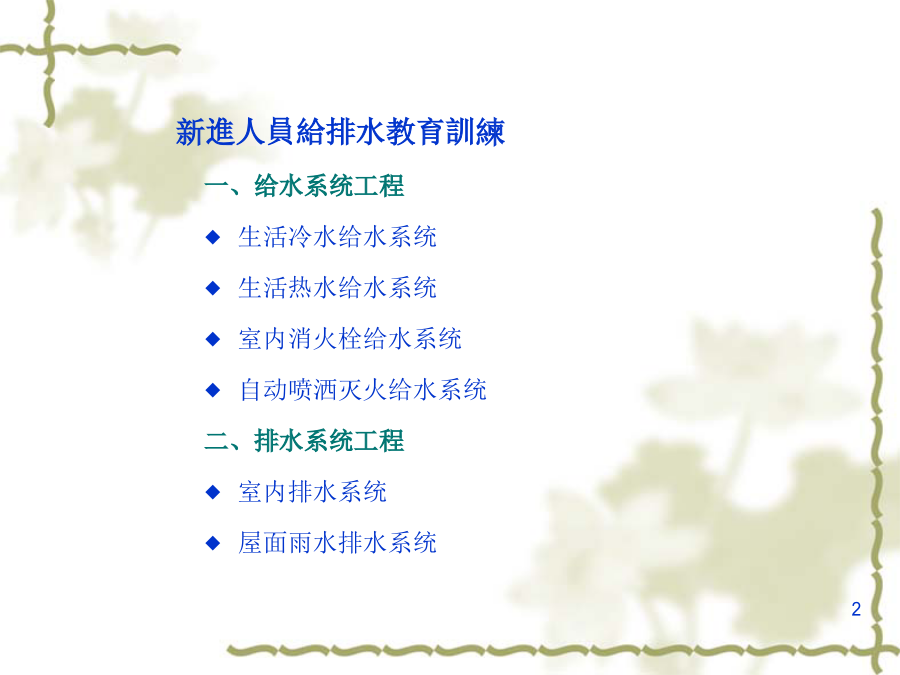 新進人員給排水教育訓練

一、给水系统工程

◆ 生活冷水给水系统

◆ 生活热水给水系统

◆ 室内消火栓给水系统

◆ 自动喷洒灭火给水系统

二、排水系统工程

◆ 室内排水系统

◆ 屋面雨水排水系统

2